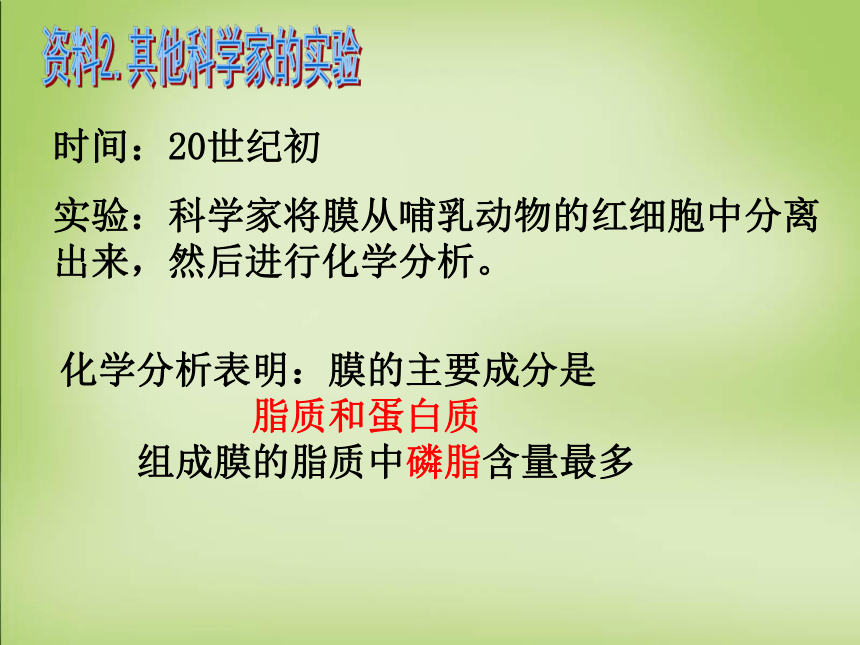 资料2. 其他科学家的实验

时间：20世纪初

实验：科学家将膜从哺乳动物的红细胞中分离出来，然后进行化学分析。

化学分析表明：膜的主要成分是
脂质和蛋白质
组成膜的脂质中磷脂含量最多